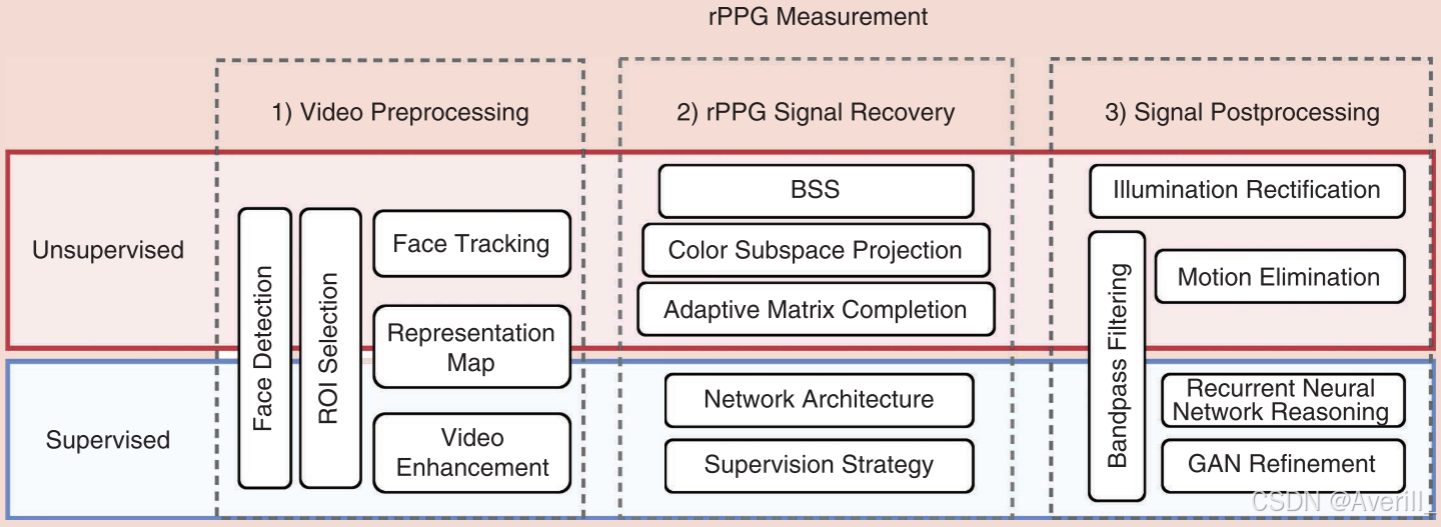 rPPG Measurement

1) Video Preprocessing

2) rPPG Signal Recovery

3) Signal Postprocessing

Unsupervised

Supervised

Face Detection

ROI Selection

Face Tracking

Representation Map

Video Enhancement

BSS

Color Subspace Projection

Adaptive Matrix Completion

Network Architecture

Supervision Strategy

Illumination Rectification

Bandpass Filtering

Motion Elimination

Recurrent Neural Network Reasoning

GAN Refinement

CSDN @Averill_